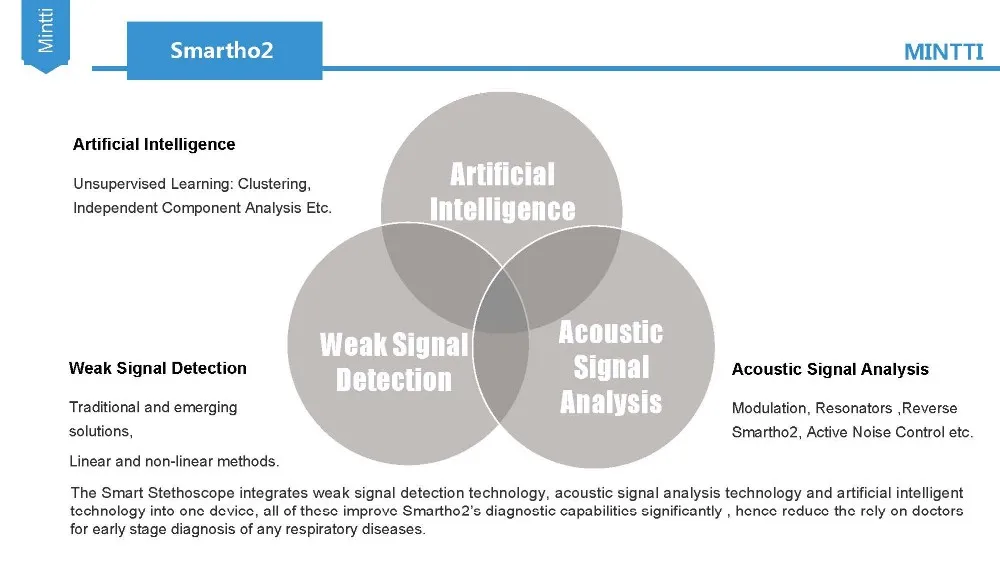 Mintti

Smartho2

MINTTI

Artificial Intelligence

Unsupervised Learning: Clustering, Independent Component Analysis Etc.

Artificial Intelligence

Weak Signal Detection

Acoustic Signal Analysis

Weak Signal Detection

Traditional and emerging solutions,

Linear and non-linear methods.

Acoustic Signal Analysis

Modulation, Resonators ,Reverse Smartho2, Active Noise Control etc.

The Smart Stethoscope integrates weak signal detection technology, acoustic signal analysis technology and artificial intelligent technology into one device, all of these improve Smartho2's diagnostic capabilities significantly , hence reduce the rely on doctors for early stage diagnosis of any respiratory diseases.